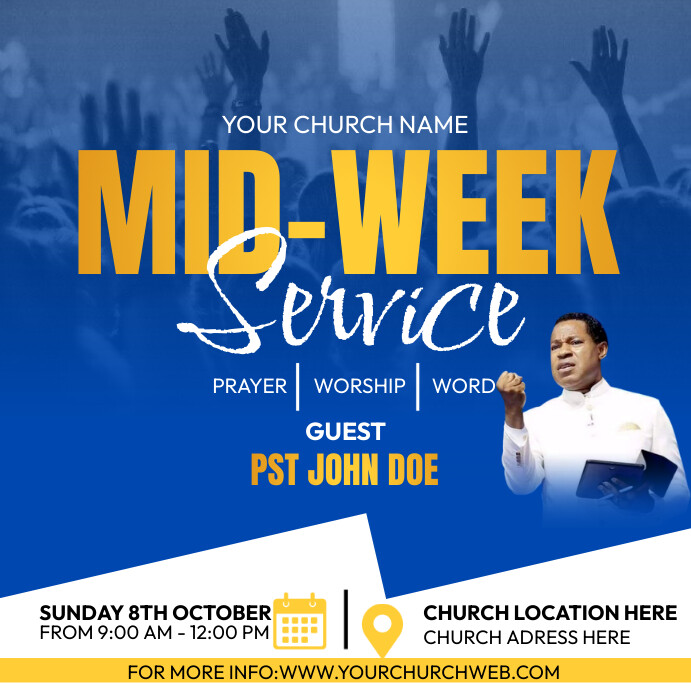 YOUR CHURCH NAME

MID-WEEK

Service

PRAYER | WORSHIP | WORD

GUEST

PST JOHN DOE

SUNDAY 8TH OCTOBER
FROM 9:00 AM - 12:00 PM

CHURCH LOCATION HERE
CHURCH ADRESS HERE

FOR MORE INFO:WWW.YOURCHURCHWEB.COM